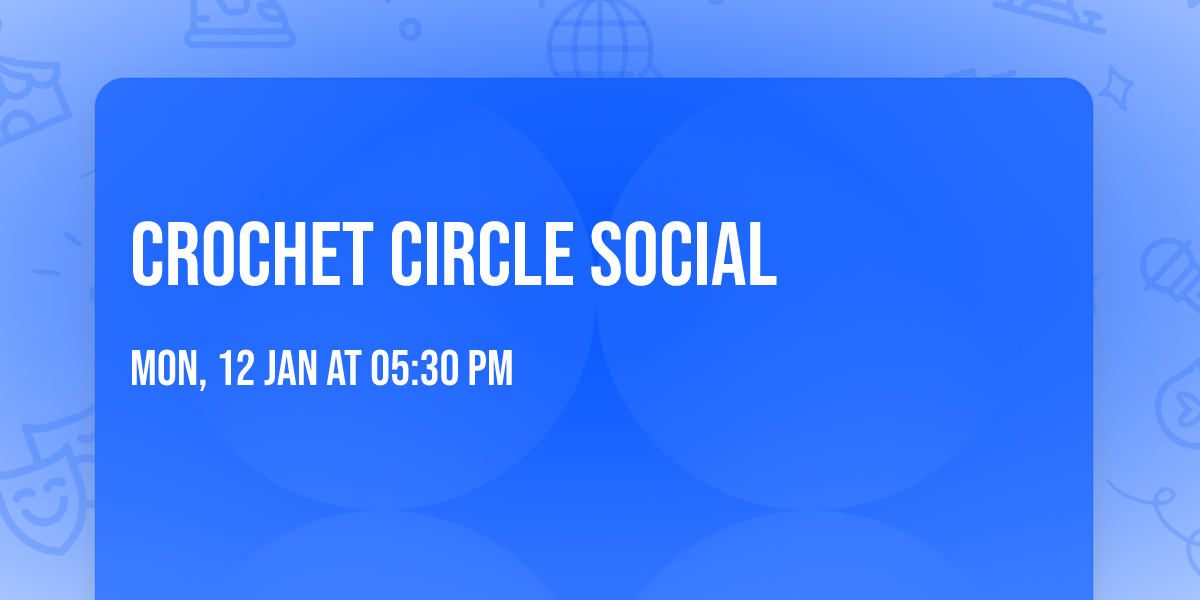 CROCHET CIRCLE SOCIAL

MON, 12 JAN AT 05:30 PM